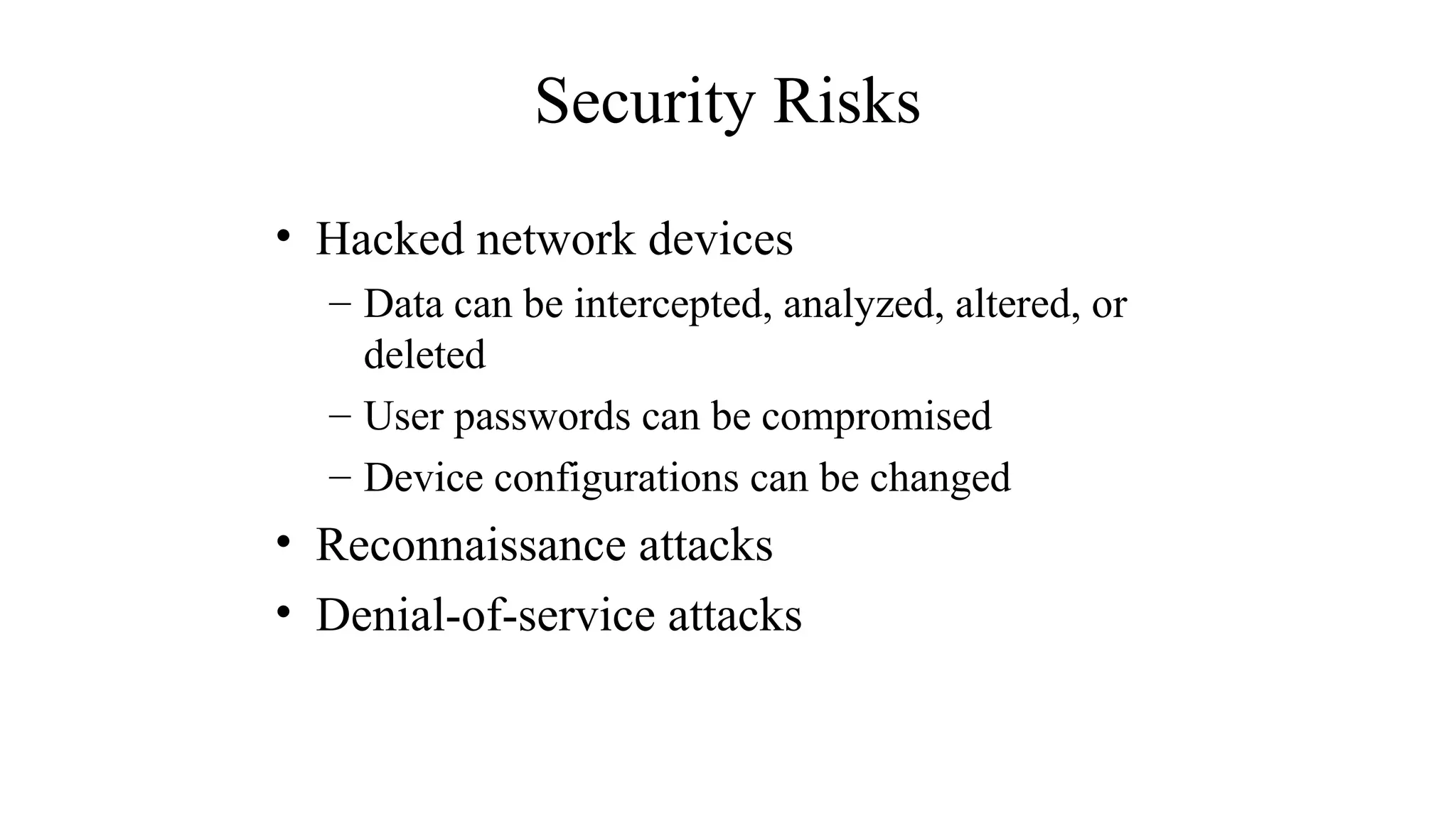 Security Risks

• Hacked network devices
  – Data can be intercepted, analyzed, altered, or deleted
  – User passwords can be compromised
  – Device configurations can be changed
• Reconnaissance attacks
• Denial-of-service attacks